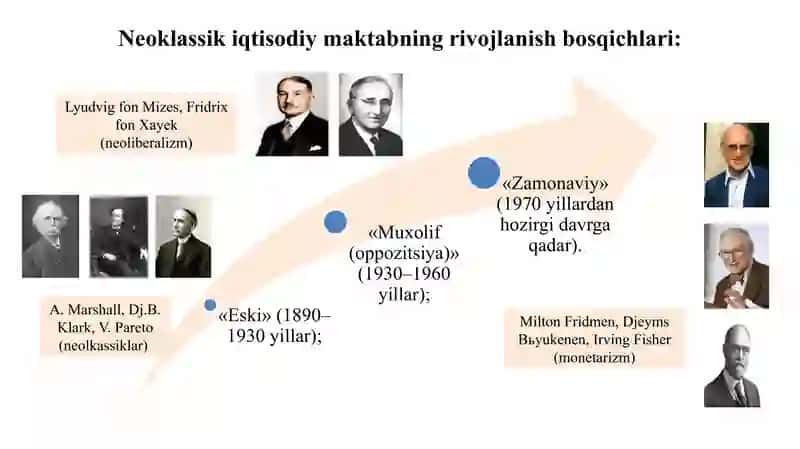 Neoklassik iqtisodiy maktabning rivojlanish bosqichlari:

Lyudvig fon Mizes, Fridrix fon Xayek (neoliberalizm)

A. Marshall, Dj.B. Klark, V. Pareto (neolkassiklar)

«Eski» (1890–1930 yillar);

«Muxolif (oppozitsiya)» (1930–1960 yillar);

«Zamonaviy» (1970 yillardan hozirgi davrga qadar).

Milton Fridmen, Djeyms Bьyukenen, Irving Fisher (monetarizm)